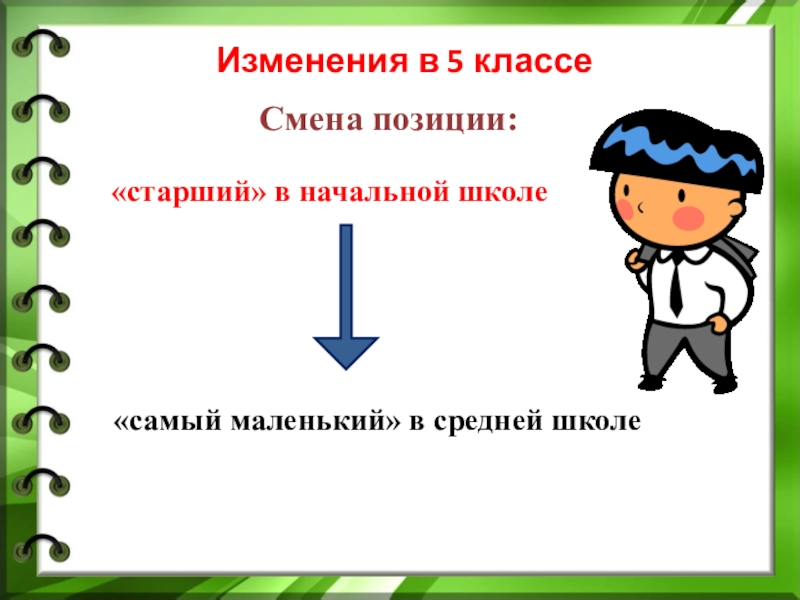 Изменения в 5 классе

Смена позиции:

«старший» в начальной школе

«самый маленький» в средней школе